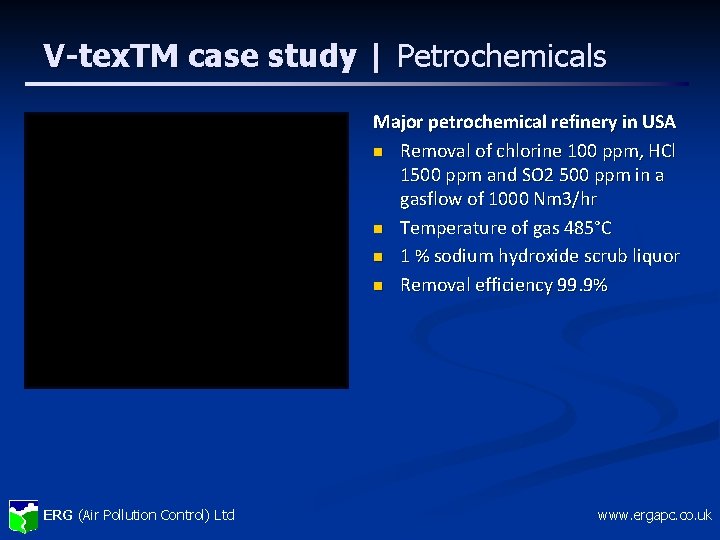 V-texTM case study | Petrochemicals

Major petrochemical refinery in USA

- Removal of chlorine 100 ppm, HCl 1500 ppm and SO2 500 ppm in a gasflow of 1000 Nm3/hr
- Temperature of gas 485°C
- 1 % sodium hydroxide scrub liquor
- Removal efficiency 99.9%

ERG (Air Pollution Control) Ltd

www.ergapc.co.uk